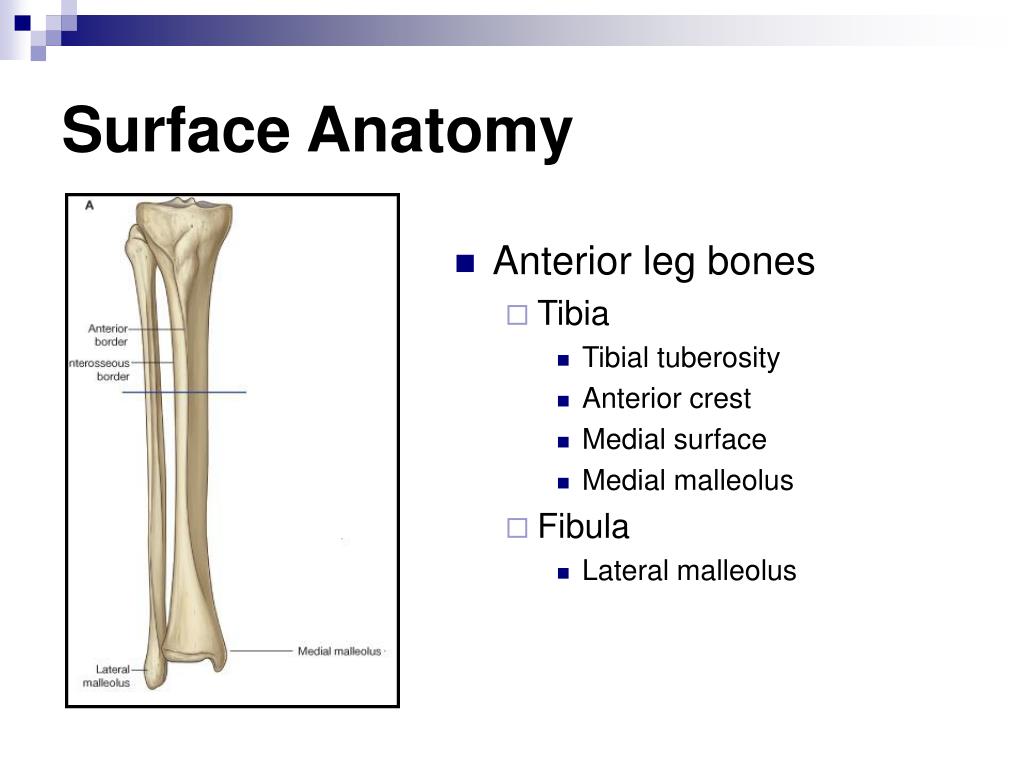 Surface Anatomy

A

Anterior border

nterosseous border

Medial malleolus

Lateral malleolus

Anterior leg bones
Tibia
Tibial tuberosity
Anterior crest
Medial surface
Medial malleolus
Fibula
Lateral malleolus